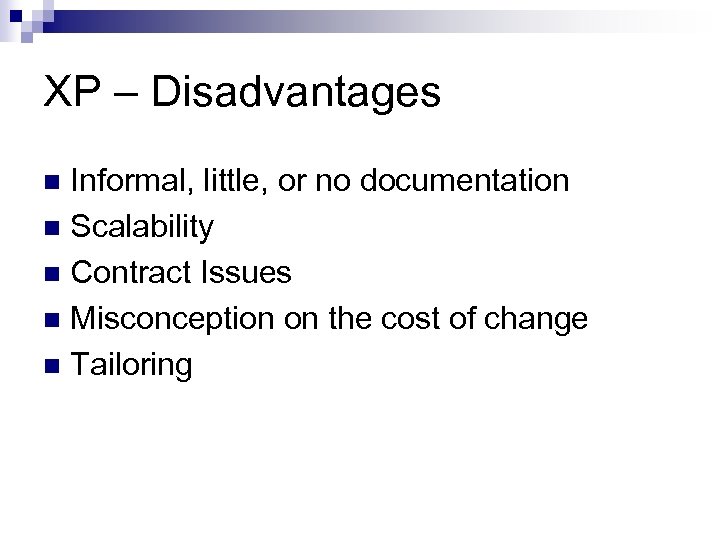 XP – Disadvantages

- Informal, little, or no documentation
- Scalability
- Contract Issues
- Misconception on the cost of change
- Tailoring